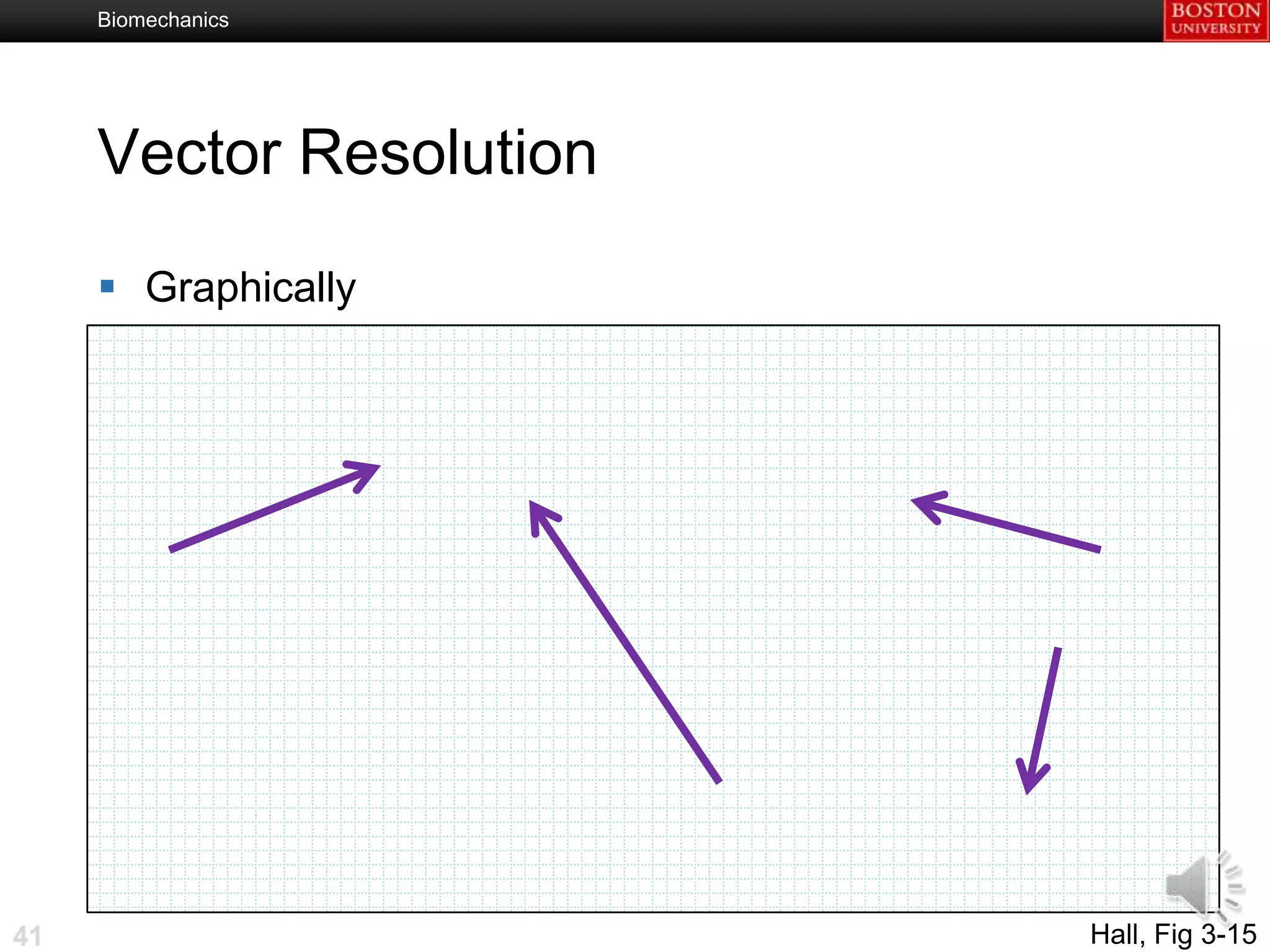 Biomechanics

BOSTON UNIVERSITY

Vector Resolution

Graphically

41

Hall, Fig 3-15